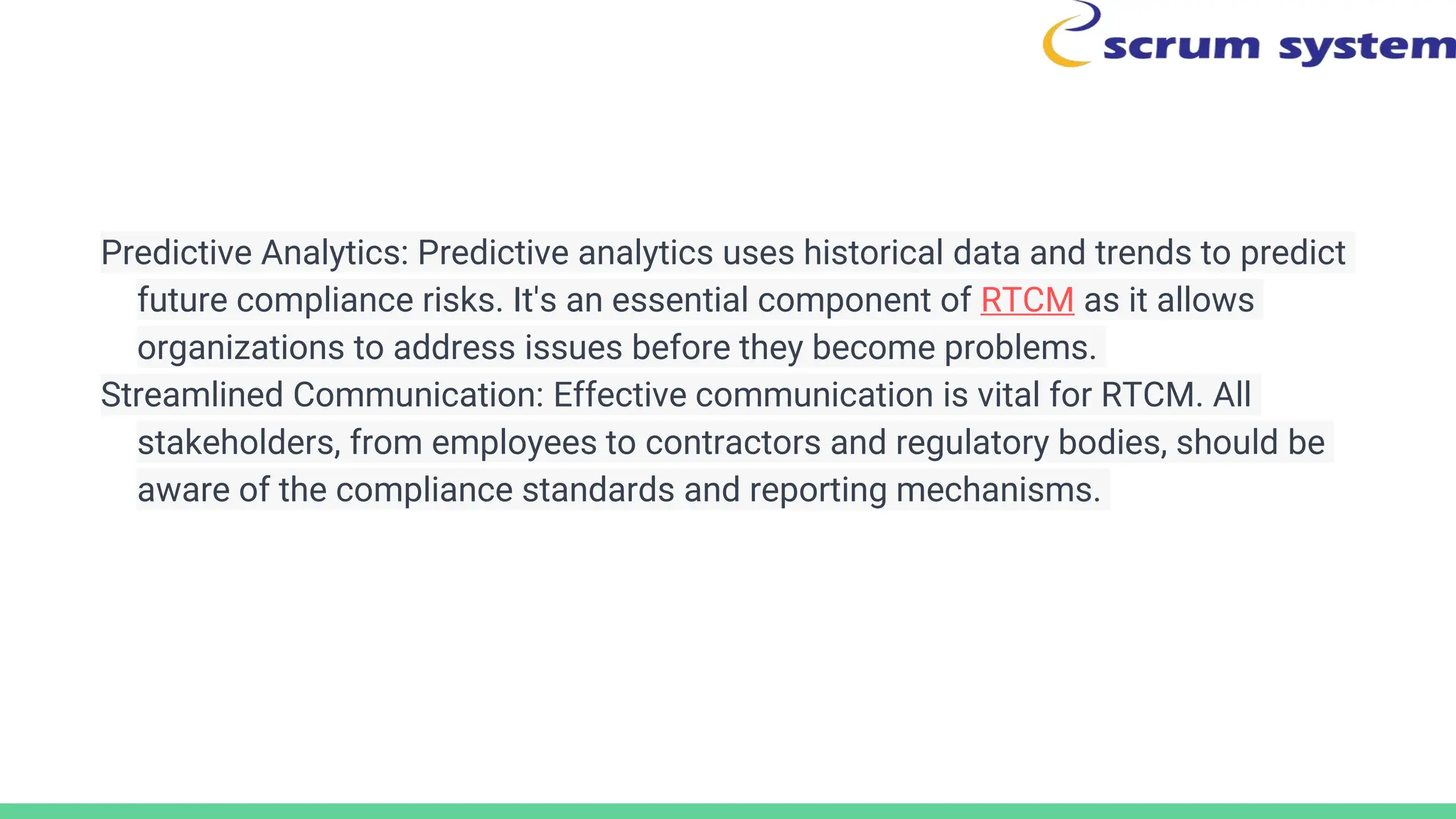 scrum system

Predictive Analytics: Predictive analytics uses historical data and trends to predict future compliance risks. It's an essential component of RTCM as it allows organizations to address issues before they become problems.

Streamlined Communication: Effective communication is vital for RTCM. All stakeholders, from employees to contractors and regulatory bodies, should be aware of the compliance standards and reporting mechanisms.